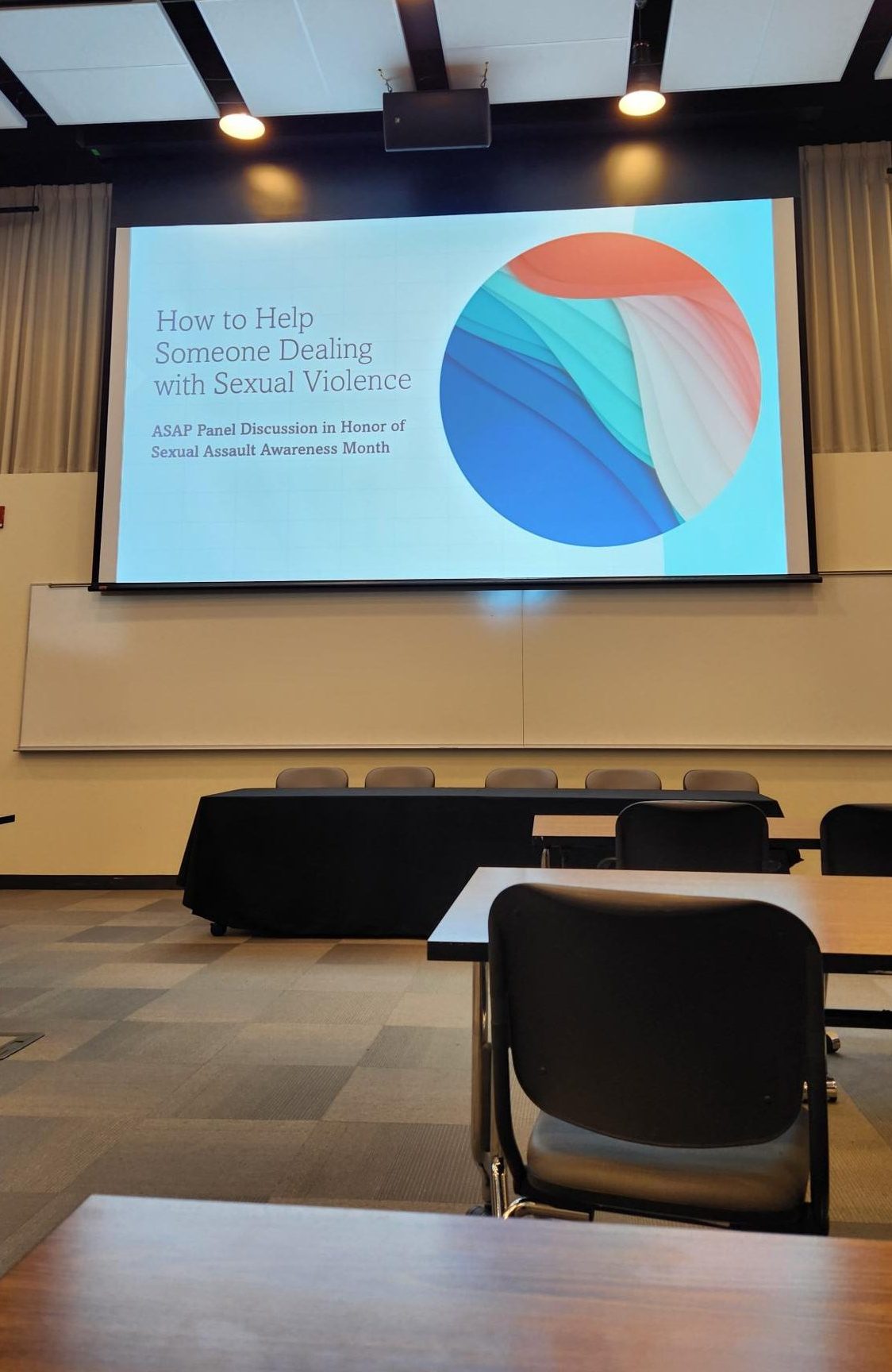 How to Help Someone Dealing with Sexual Violence

ASAP Panel Discussion in Honor of Sexual Assault Awareness Month